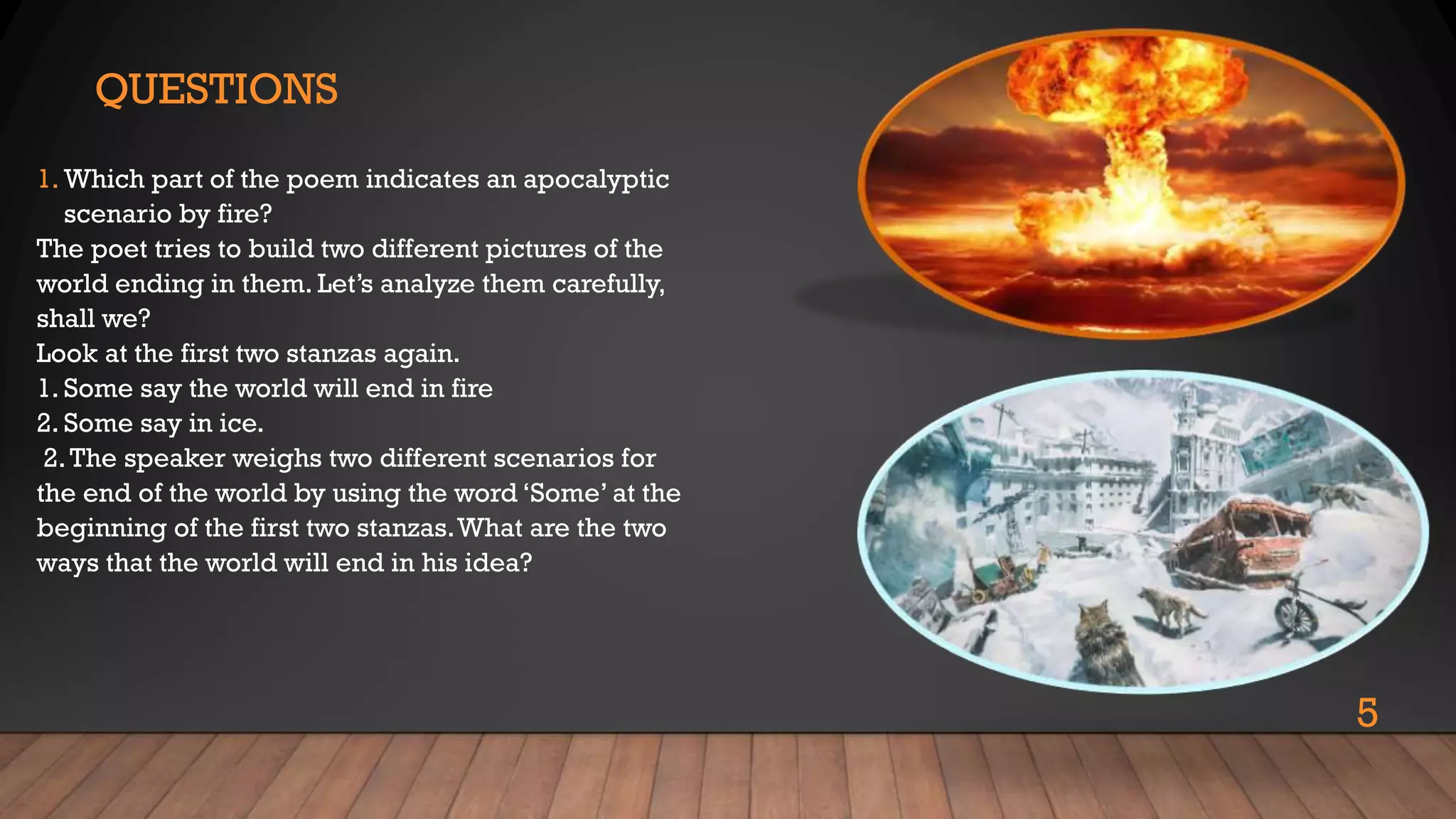 QUESTIONS

1. Which part of the poem indicates an apocalyptic scenario by fire?
The poet tries to build two different pictures of the world ending in them. Let's analyze them carefully, shall we?
Look at the first two stanzas again.
1. Some say the world will end in fire
2. Some say in ice.
2. The speaker weighs two different scenarios for the end of the world by using the word 'Some' at the beginning of the first two stanzas. What are the two ways that the world will end in his idea?

5